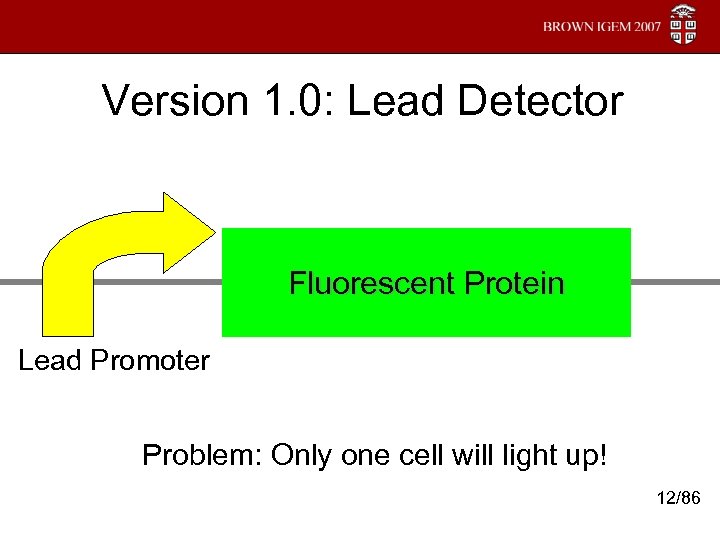 BROWN IGEM 2007

Version 1.0: Lead Detector

Fluorescent Protein

Lead Promoter

Problem: Only one cell will light up!

12/86